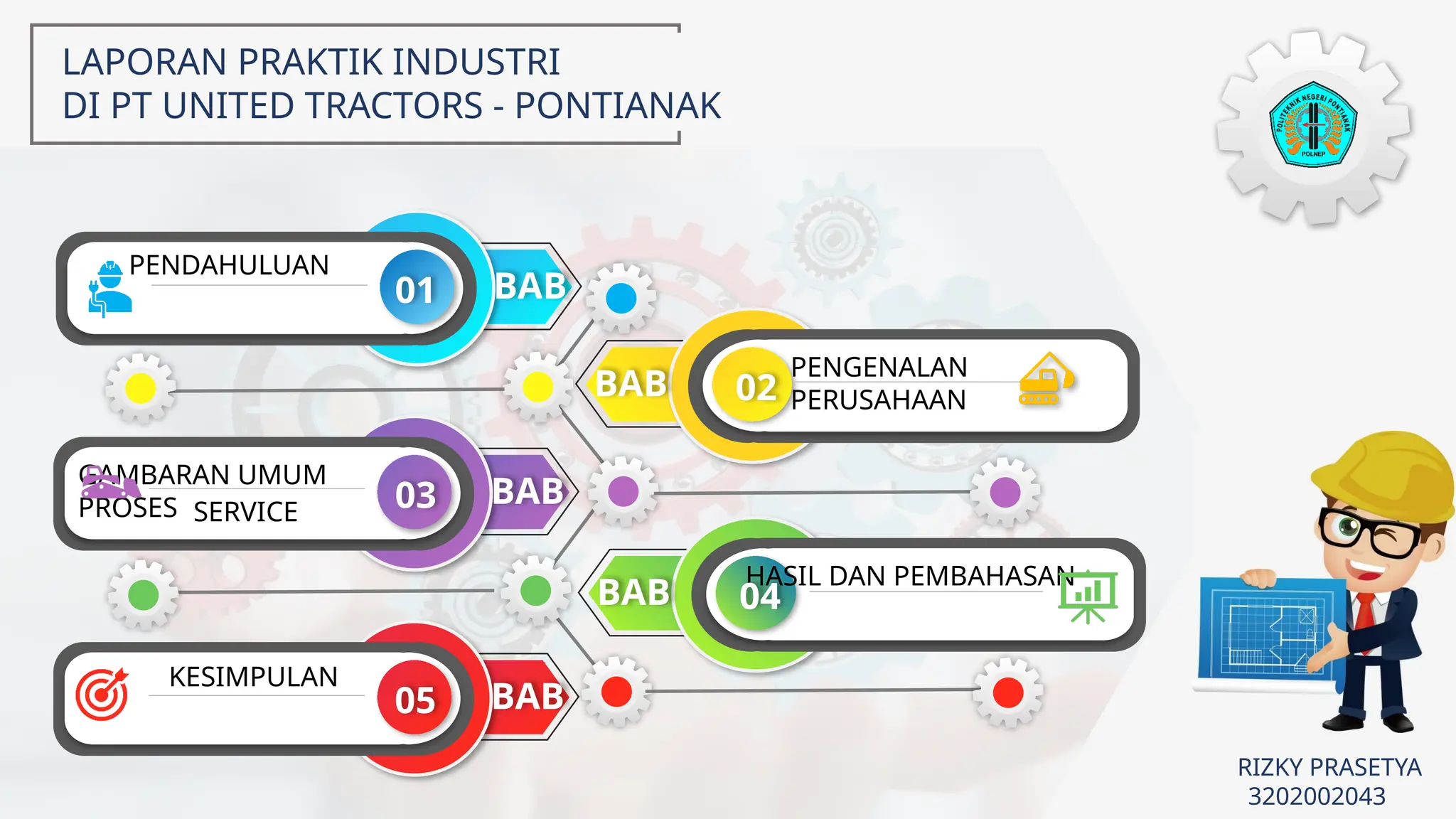 LAPORAN PRAKTIK INDUSTRI
DI PT UNITED TRACTORS - PONTIANAK

POLITEKNIK NEGERI PONTIANAK
POLNEP

PENDAHULUAN
01
BAB

BAB
02
PENGENALAN PERUSAHAAN

GAMBARAN UMUM PROSES SERVICE
03
BAB

BAB
04
HASIL DAN PEMBAHASAN

KESIMPULAN
05
BAB

RIZKY PRASETYA
3202002043